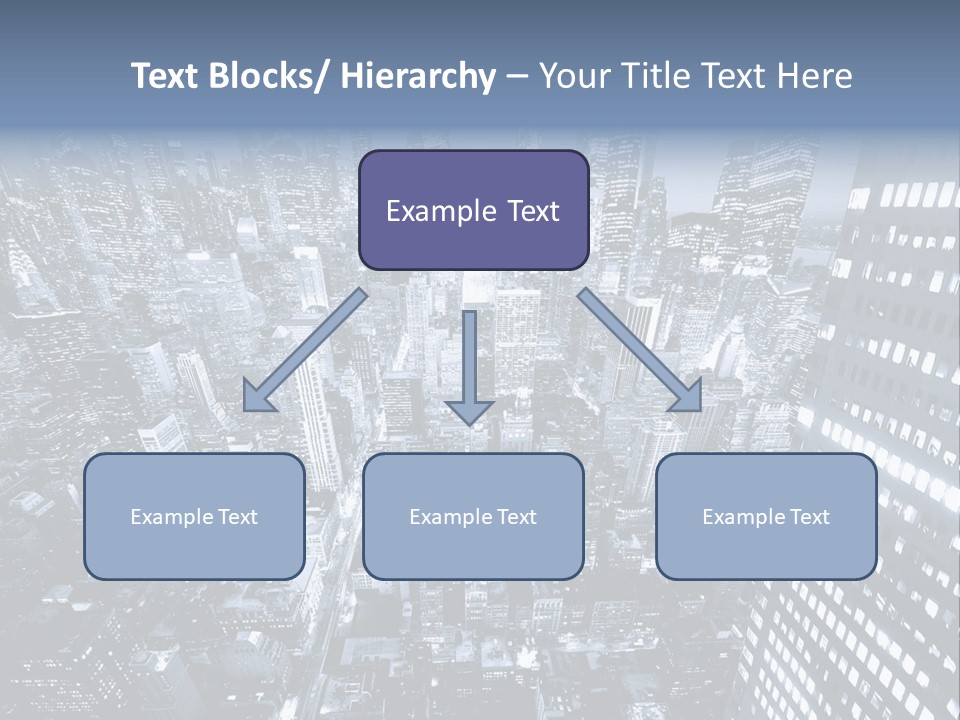 Text Blocks/ Hierarchy – Your Title Text Here

Example Text

Example Text

Example Text

Example Text